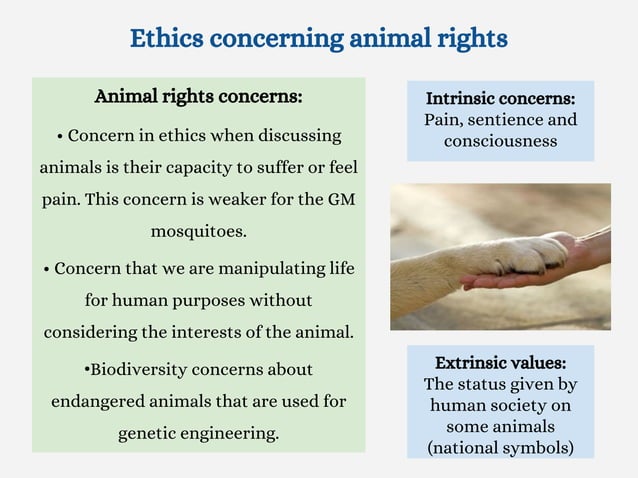 Ethics concerning animal rights

Animal rights concerns:

• Concern in ethics when discussing animals is their capacity to suffer or feel pain. This concern is weaker for the GM mosquitoes.

• Concern that we are manipulating life for human purposes without considering the interests of the animal.

•Biodiversity concerns about endangered animals that are used for genetic engineering.

Intrinsic concerns:
Pain, sentience and consciousness

Extrinsic values:
The status given by human society on some animals (national symbols)